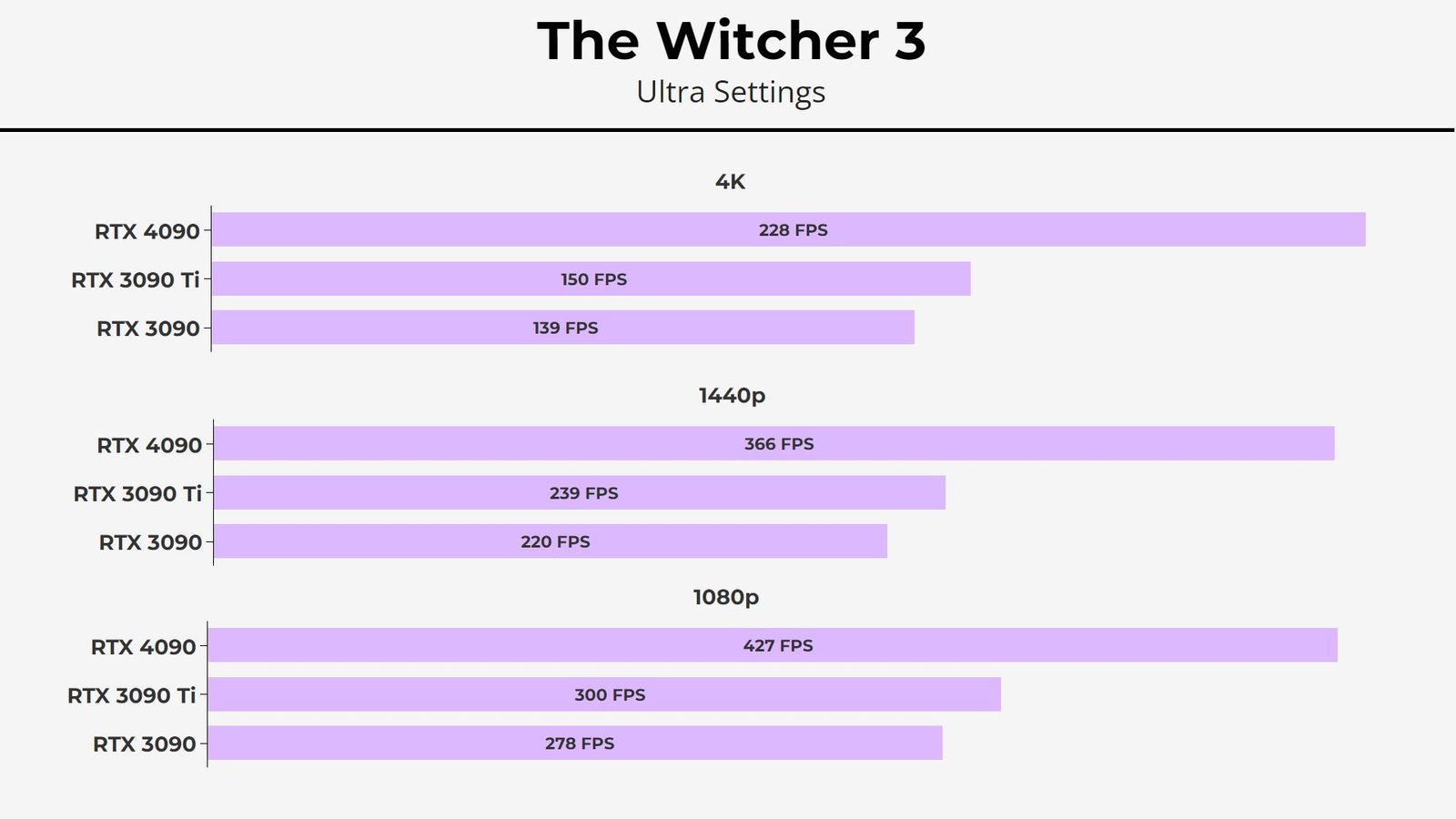 The Witcher 3
Ultra Settings

4K

RTX 4090 228 FPS
RTX 3090 Ti 150 FPS
RTX 3090 139 FPS

1440p

RTX 4090 366 FPS
RTX 3090 Ti 239 FPS
RTX 3090 220 FPS

1080p

RTX 4090 427 FPS
RTX 3090 Ti 300 FPS
RTX 3090 278 FPS